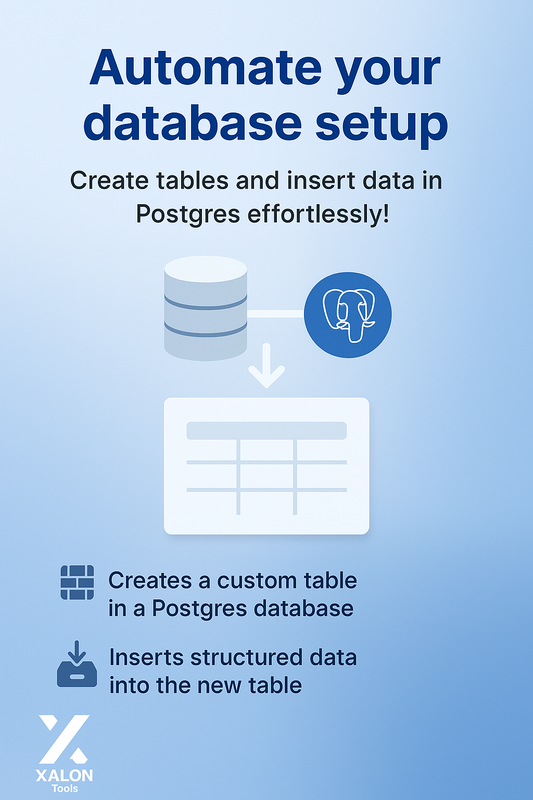 Automate your database setup

Create tables and insert data in Postgres effortlessly!

Creates a custom table in a Postgres database

Inserts structured data into the new table

XALON
Tools